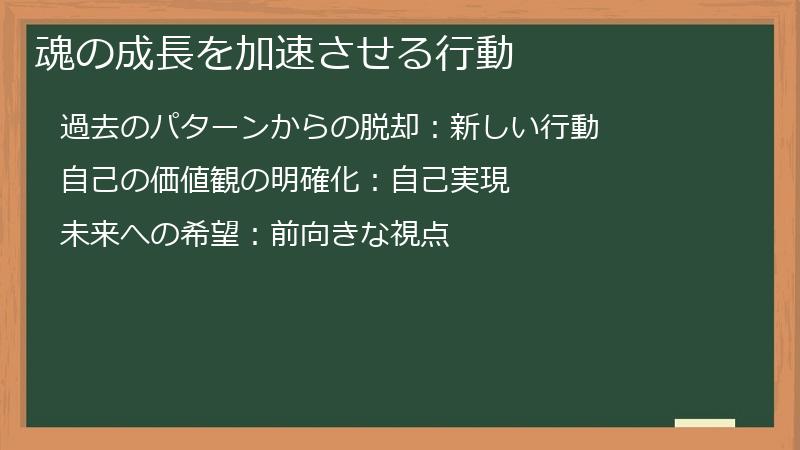 魂の成長を加速させる行動

過去のパターンからの脱却：新しい行動

自己の価値観の明確化：自己実現

未来への希望：前向きな視点